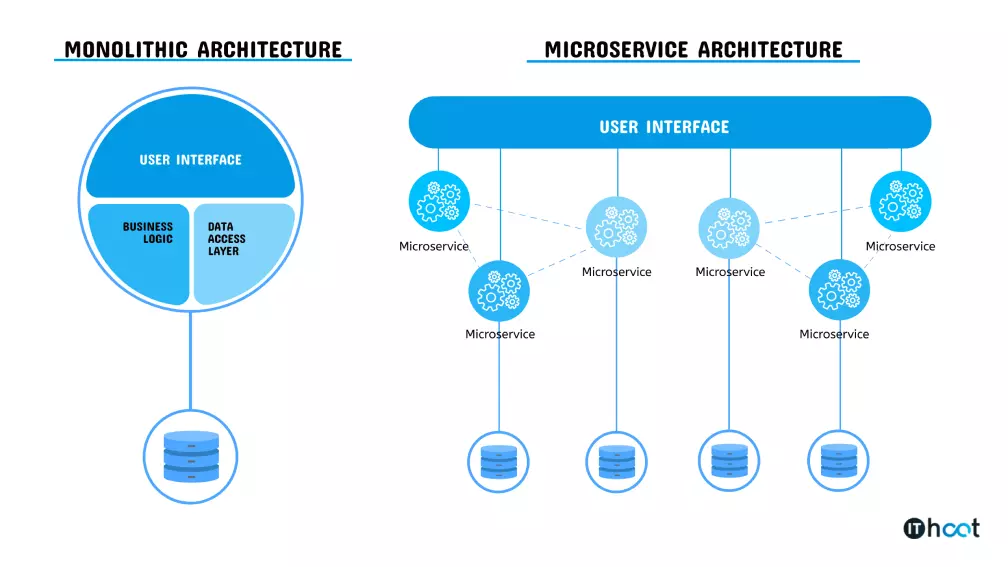 MONOLITHIC ARCHITECTURE

USER INTERFACE

BUSINESS LOGIC

DATA ACCESS LAYER

MICROSERVICE ARCHITECTURE

USER INTERFACE

Microservice

Microservice

Microservice

Microservice

Microservice

Microservice

IThoot